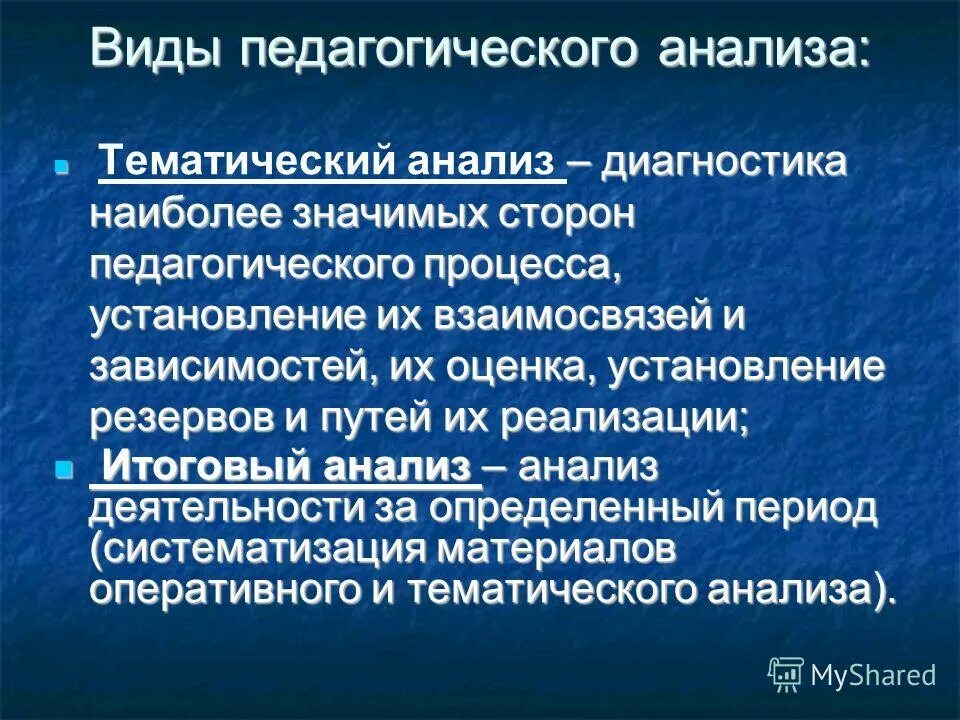 Виды педагогического анализа:

Тематический анализ – диагностика наиболее значимых сторон педагогического процесса, установление их взаимосвязей и зависимостей, их оценка, установление резервов и путей их реализации;

Итоговый анализ – анализ деятельности за определенный период (систематизация материалов оперативного и тематического анализа).

MyShared